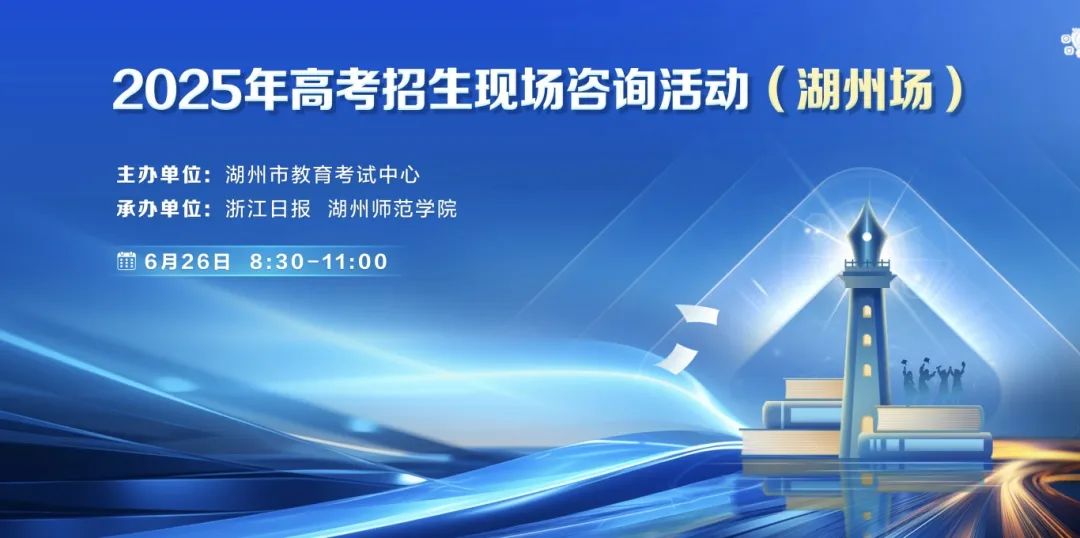 2025年高考招生现场咨询活动（湖州场）

主办单位：湖州市教育考试中心
承办单位：浙江日报 湖州师范学院

6月26日 8:30-11:00